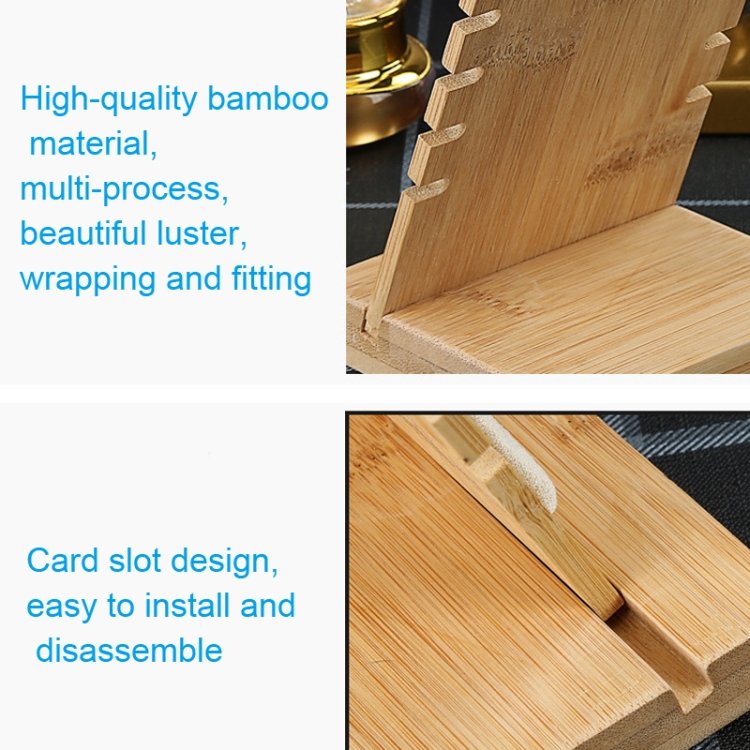 High-quality bamboo material, multi-process, beautiful luster, wrapping and fitting

Card slot design, easy to install and disassemble